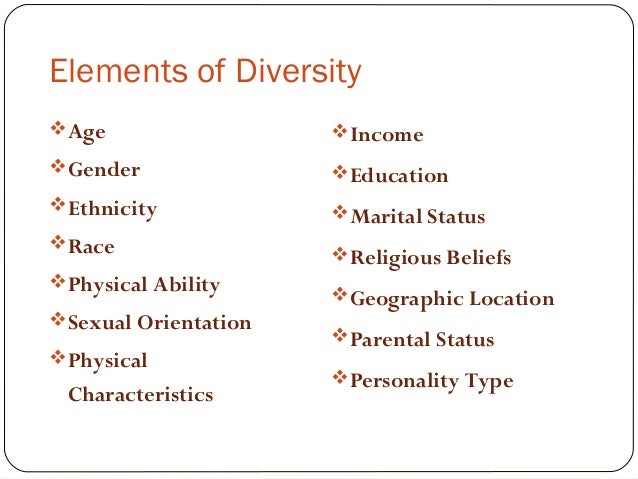 Elements of Diversity

❖ Age
❖ Gender
❖ Ethnicity
❖ Race
❖ Physical Ability
❖ Sexual Orientation
❖ Physical Characteristics

❖ Income
❖ Education
❖ Marital Status
❖ Religious Beliefs
❖ Geographic Location
❖ Parental Status
❖ Personality Type